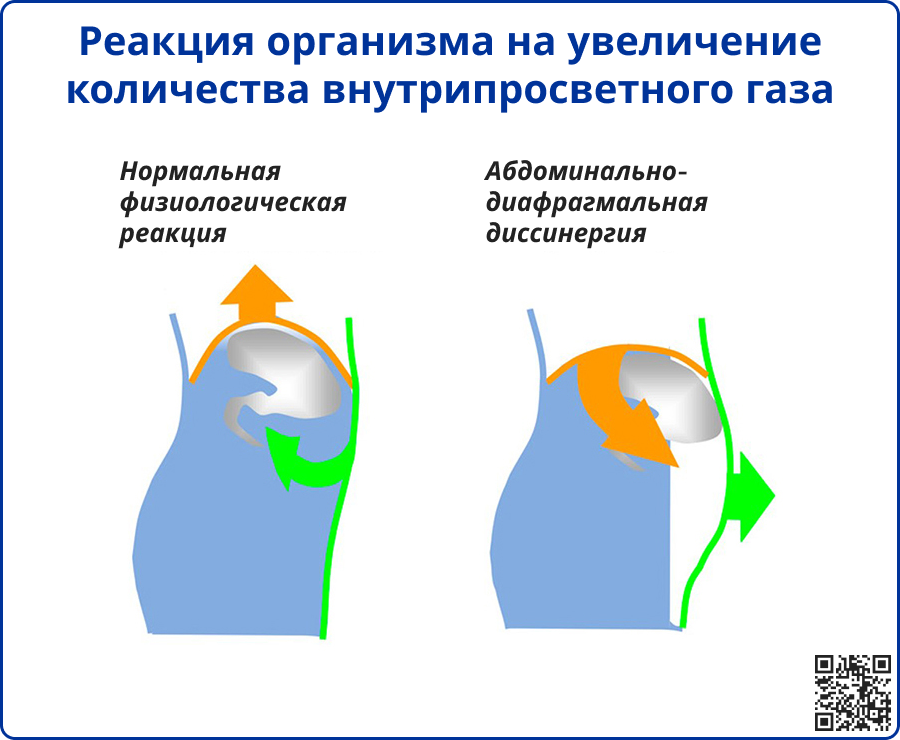 Реакция организма на увеличение количества внутрипросветного газа

Нормальная физиологическая реакция

Абдоминально-диафрагмальная диссинергия